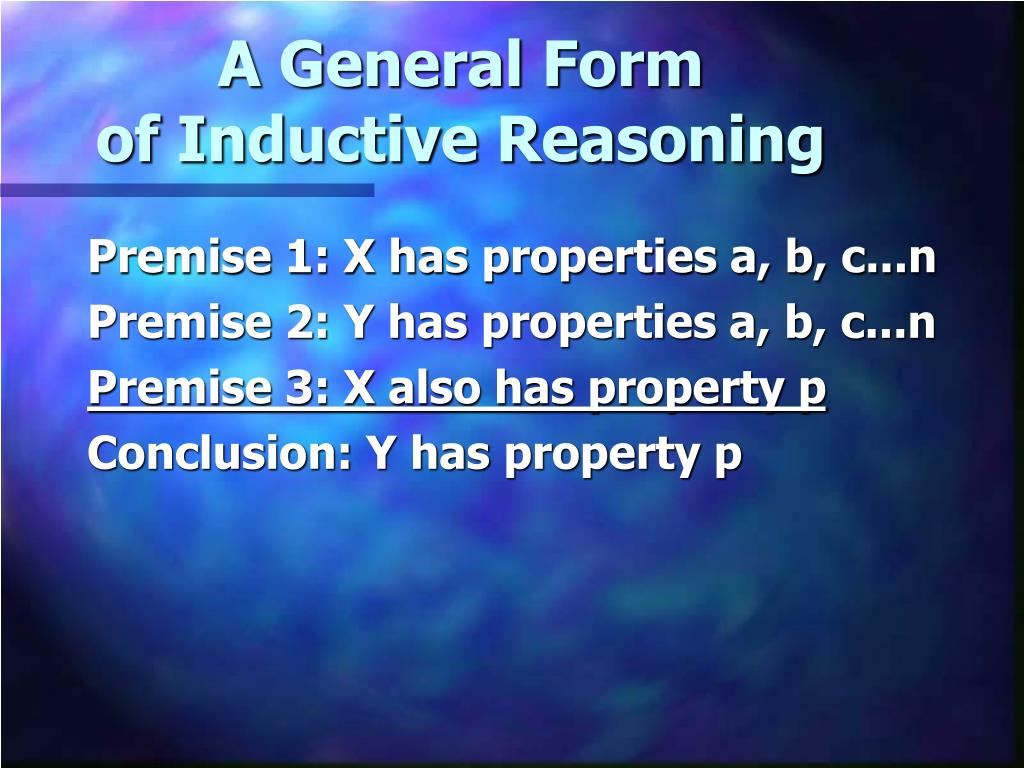 A General Form
of Inductive Reasoning

Premise 1: X has properties a, b, c...n
Premise 2: Y has properties a, b, c...n
Premise 3: X also has property p
Conclusion: Y has property p